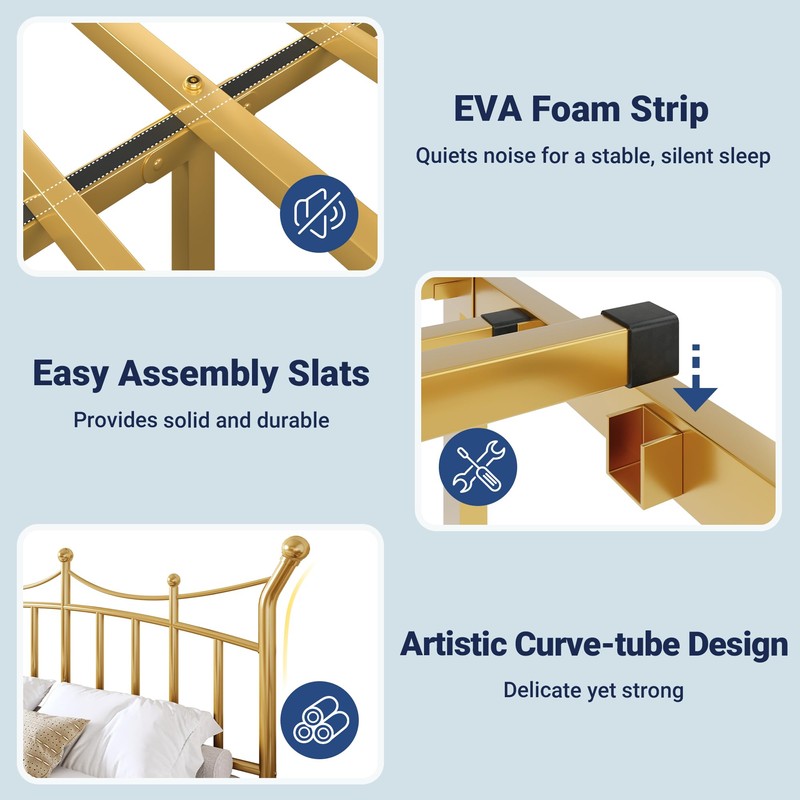 EVA Foam Strip

Quiets noise for a stable, silent sleep

Easy Assembly Slats

Provides solid and durable

Artistic Curve-tube Design

Delicate yet strong